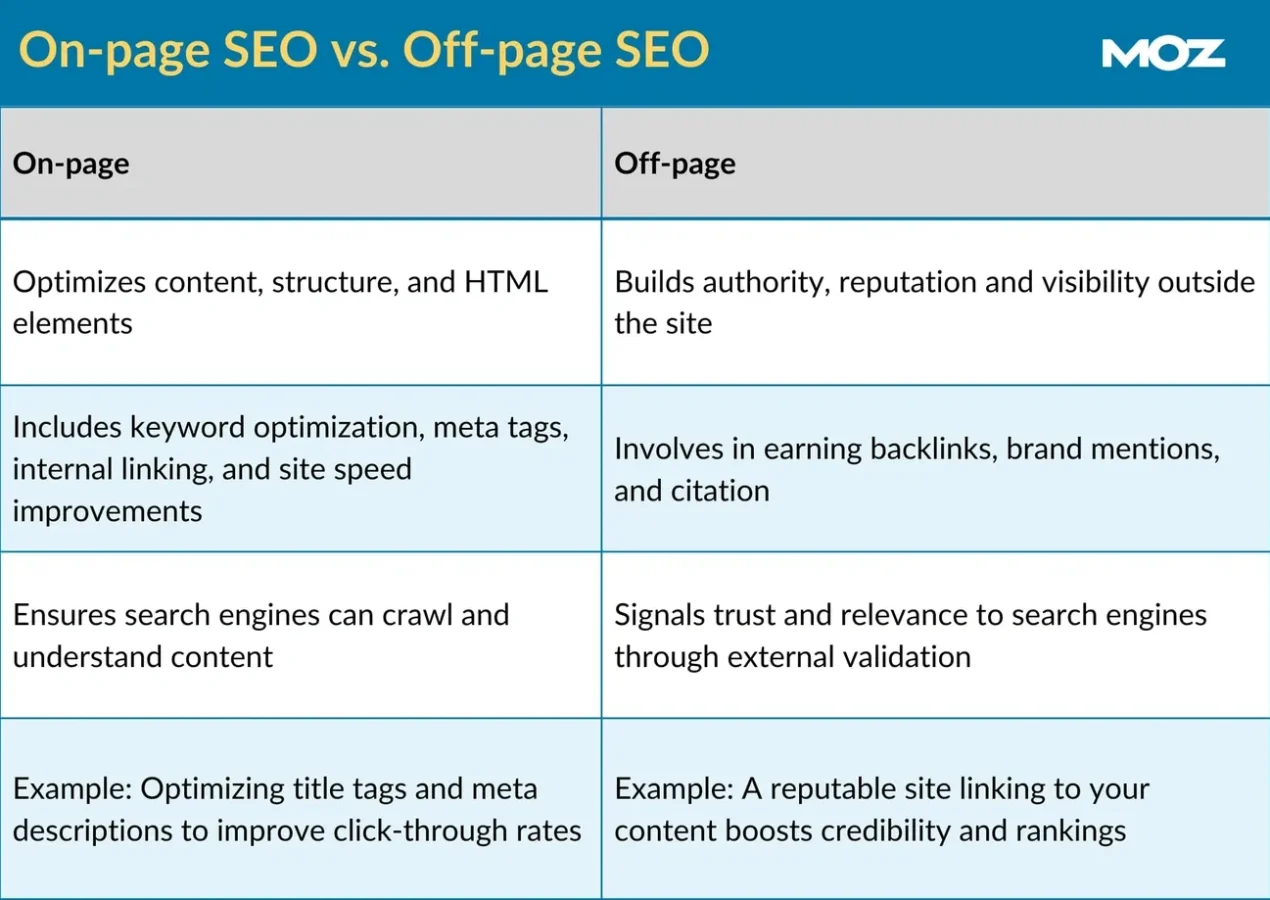 On-page SEO vs. Off-page SEO

MOZ

| On-page | Off-page |
|---|---|
| Optimizes content, structure, and HTML elements | Builds authority, reputation and visibility outside the site |
| Includes keyword optimization, meta tags, internal linking, and site speed improvements | Involves in earning backlinks, brand mentions, and citation |
| Ensures search engines can crawl and understand content | Signals trust and relevance to search engines through external validation |
| Example: Optimizing title tags and meta descriptions to improve click-through rates | Example: A reputable site linking to your content boosts credibility and rankings |